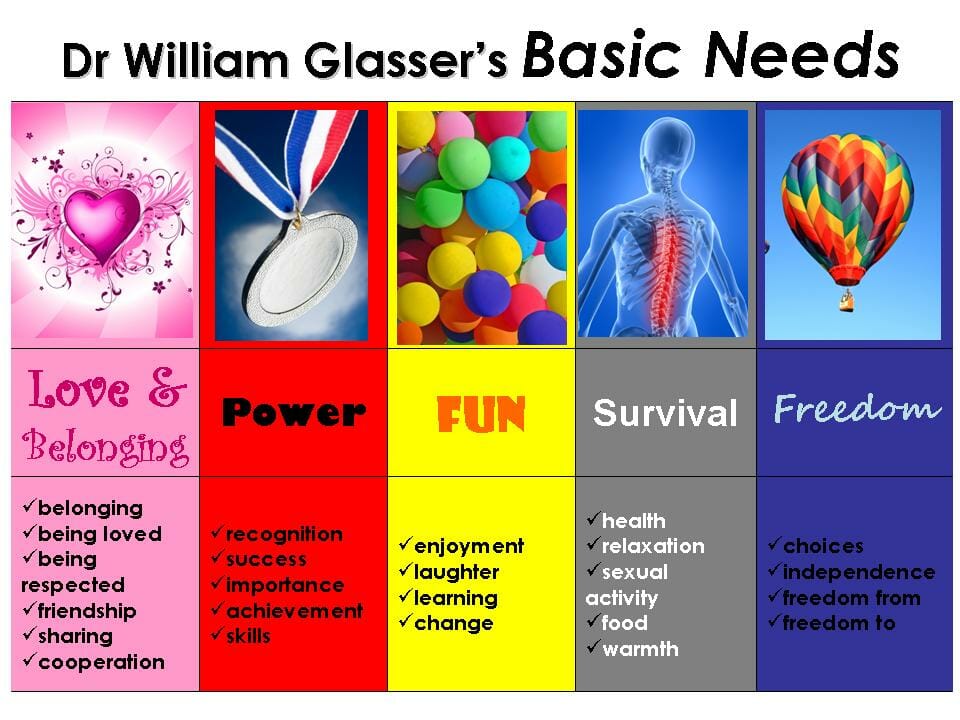 Dr William Glasser's Basic Needs

| Love & Belonging | Power | FUN | Survival | Freedom |
|---|---|---|---|---|
| ✓belonging ✓being loved ✓being respected ✓friendship ✓sharing ✓cooperation | ✓recognition ✓success ✓importance ✓achievement ✓skills | ✓enjoyment ✓laughter ✓learning ✓change | ✓health ✓relaxation ✓sexual activity ✓food ✓warmth | ✓choices ✓independence ✓freedom from ✓freedom to |